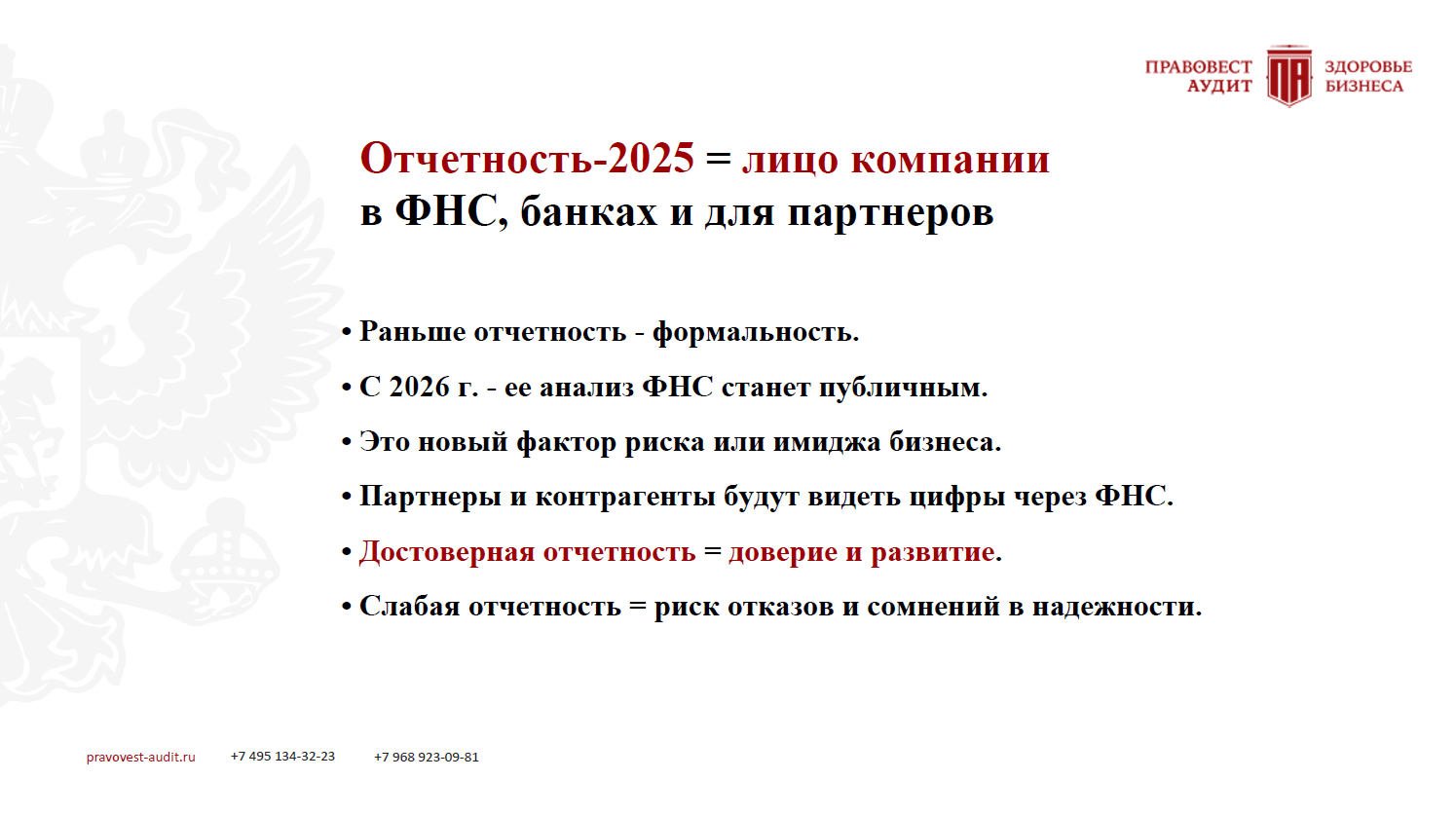 ПРАВОВЕСТ АУДИТ ПА ЗДОРОВЬЕ БИЗНЕСА

Отчетность-2025 = лицо компании в ФНС, банках и для партнеров

• Раньше отчетность - формальность.
• С 2026 г. - ее анализ ФНС станет публичным.
• Это новый фактор риска или имиджа бизнеса.
• Партнеры и контрагенты будут видеть цифры через ФНС.
• Достоверная отчетность = доверие и развитие.
• Слабая отчетность = риск отказов и сомнений в надежности.

pravovest-audit.ru +7 495 134-32-23 +7 968 923-09-81